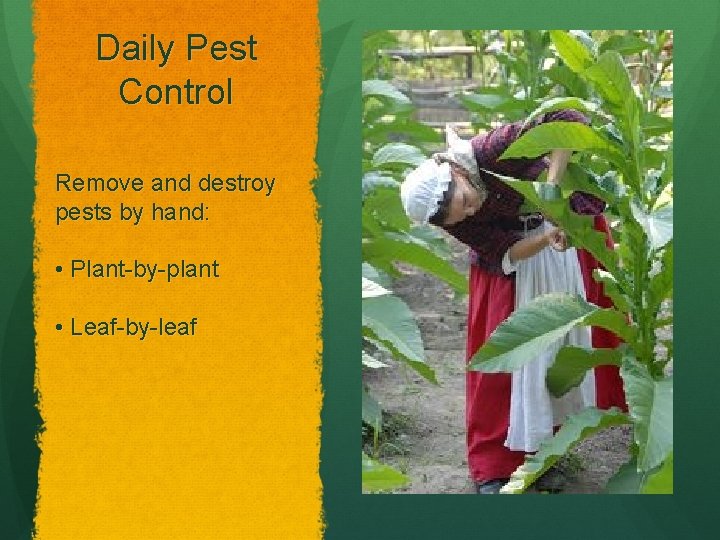 Daily Pest Control

Remove and destroy pests by hand:

• Plant-by-plant

• Leaf-by-leaf